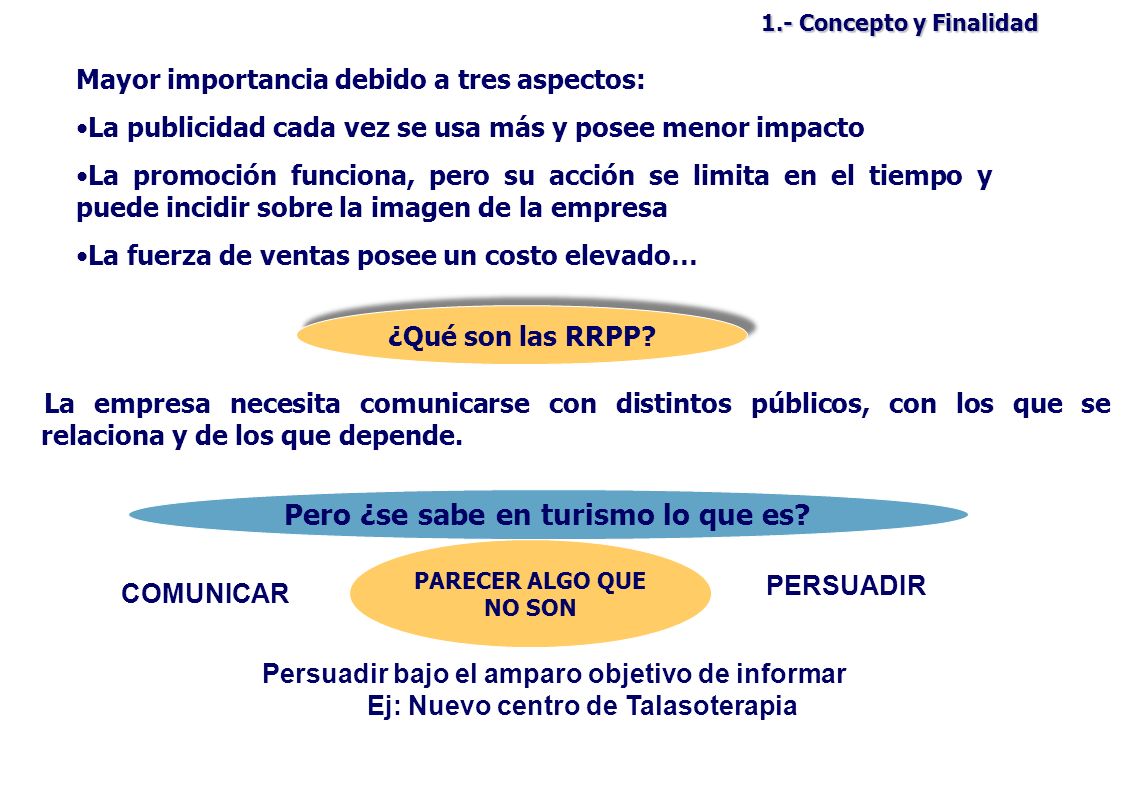 1.- Concepto y Finalidad

Mayor importancia debido a tres aspectos:

•La publicidad cada vez se usa más y posee menor impacto

•La promoción funciona, pero su acción se limita en el tiempo y puede incidir sobre la imagen de la empresa

•La fuerza de ventas posee un costo elevado…

¿Qué son las RRPP?

La empresa necesita comunicarse con distintos públicos, con los que se relaciona y de los que depende.

Pero ¿se sabe en turismo lo que es?

COMUNICAR

PARECER ALGO QUE NO SON

PERSUADIR

Persuadir bajo el amparo objetivo de informar
Ej: Nuevo centro de Talasoterapia